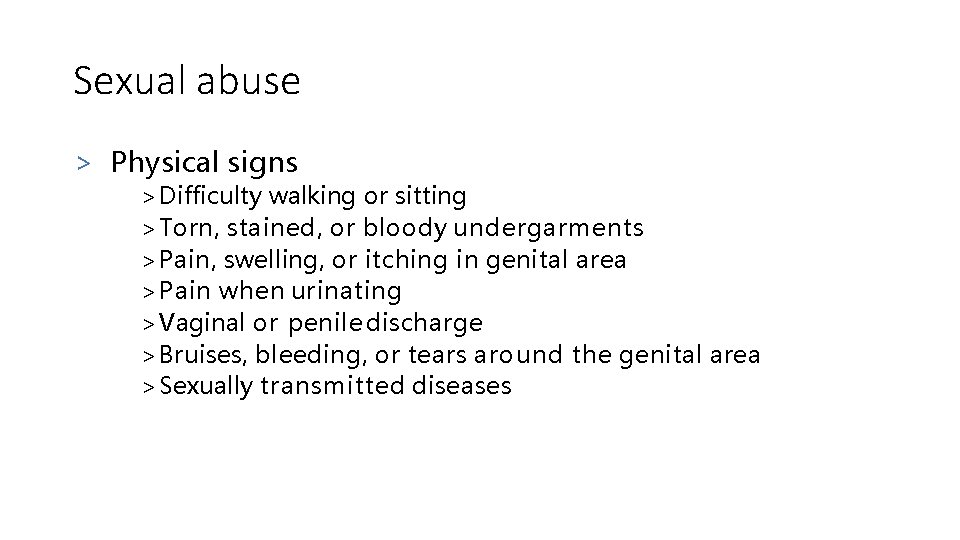 Sexual abuse

> Physical signs

> Difficulty walking or sitting
> Torn, stained, or bloody undergarments
> Pain, swelling, or itching in genital area
> Pain when urinating
> Vaginal or penile discharge
> Bruises, bleeding, or tears around the genital area
> Sexually transmitted diseases